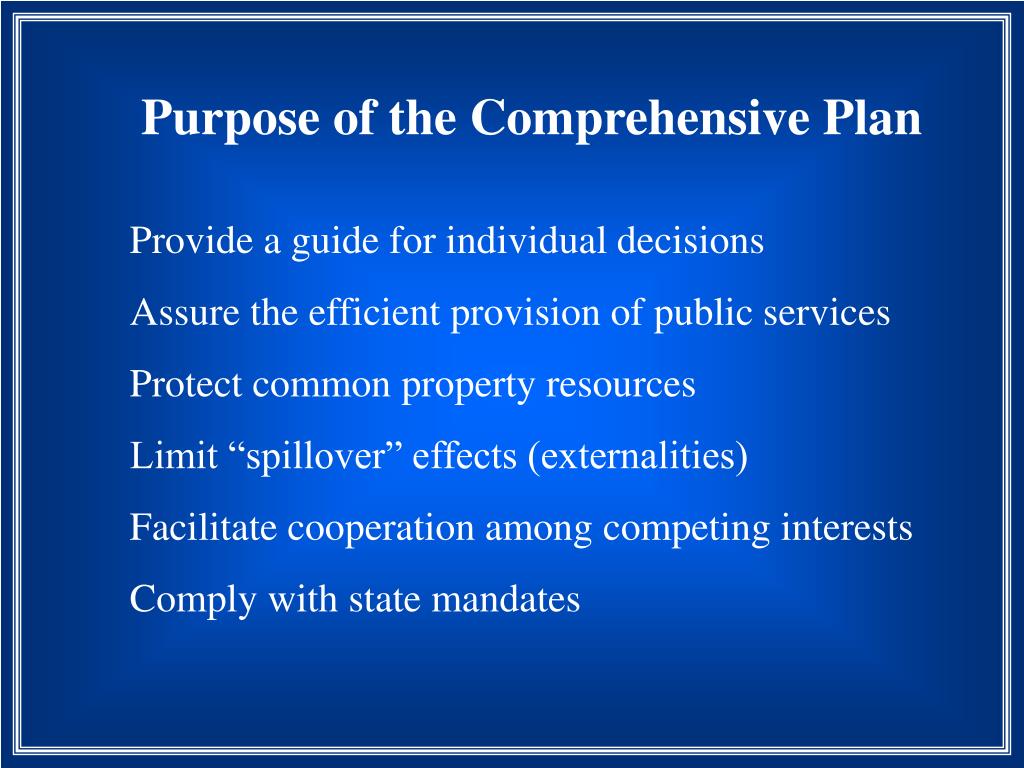 Purpose of the Comprehensive Plan

Provide a guide for individual decisions

Assure the efficient provision of public services

Protect common property resources

Limit “spillover” effects (externalities)

Facilitate cooperation among competing interests

Comply with state mandates